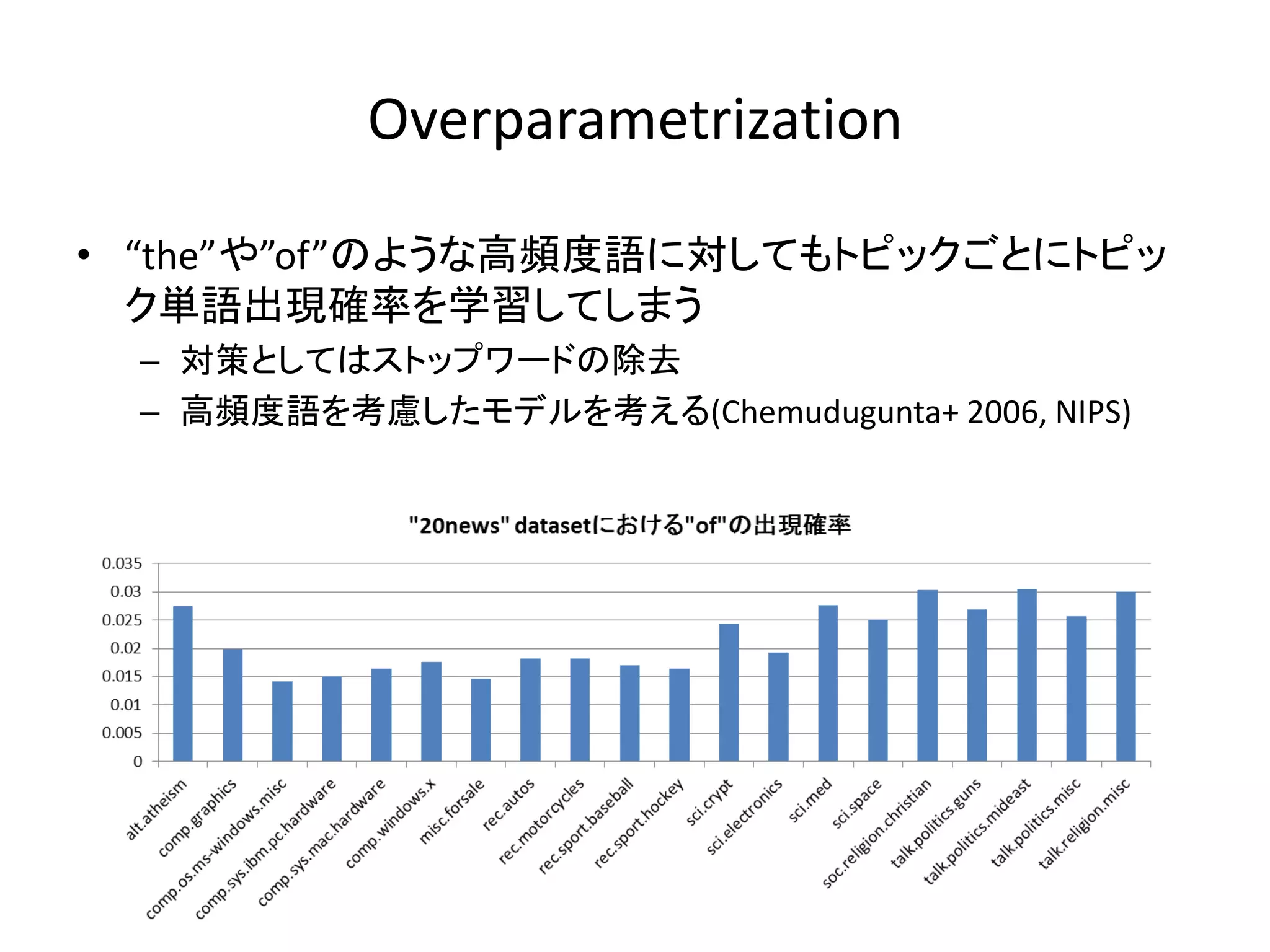 Overparametrization

• “the”や”of”のような高頻度語に対してもトピックごとにトピック単語出現確率を学習してしまう
  – 対策としてはストップワードの除去
  – 高頻度語を考慮したモデルを考える(Chemudugunta+ 2006, NIPS)

"20news" datasetにおける"of"の出現確率

0.035
0.03
0.025
0.02
0.015
0.01
0.005
0

alt.atheism
comp.graphics
comp.os.ms-windows.misc
comp.sys.ibm.pc.hardware
comp.sys.mac.hardware
comp.windows.x
misc.forsale
rec.autos
rec.motorcycles
rec.sport.baseball
rec.sport.hockey
sci.crypt
sci.electronics
sci.med
sci.space
soc.religion.christian
talk.politics.guns
talk.politics.mideast
talk.politics.misc
talk.religion.misc